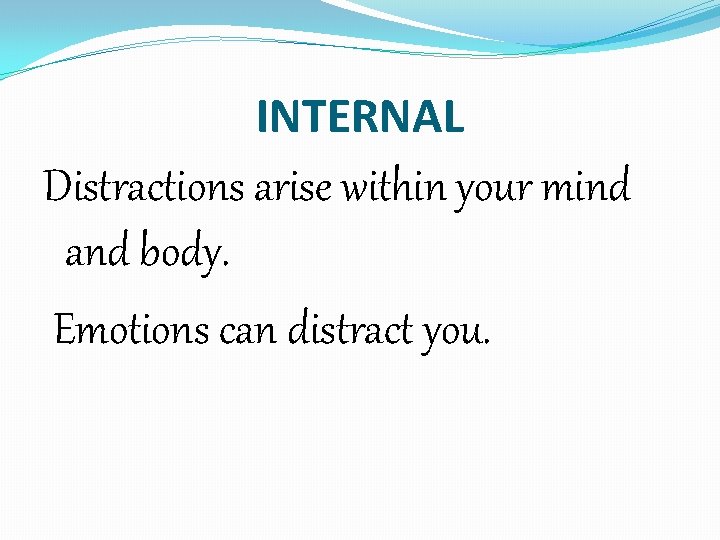 INTERNAL

Distractions arise within your mind and body.

Emotions can distract you.